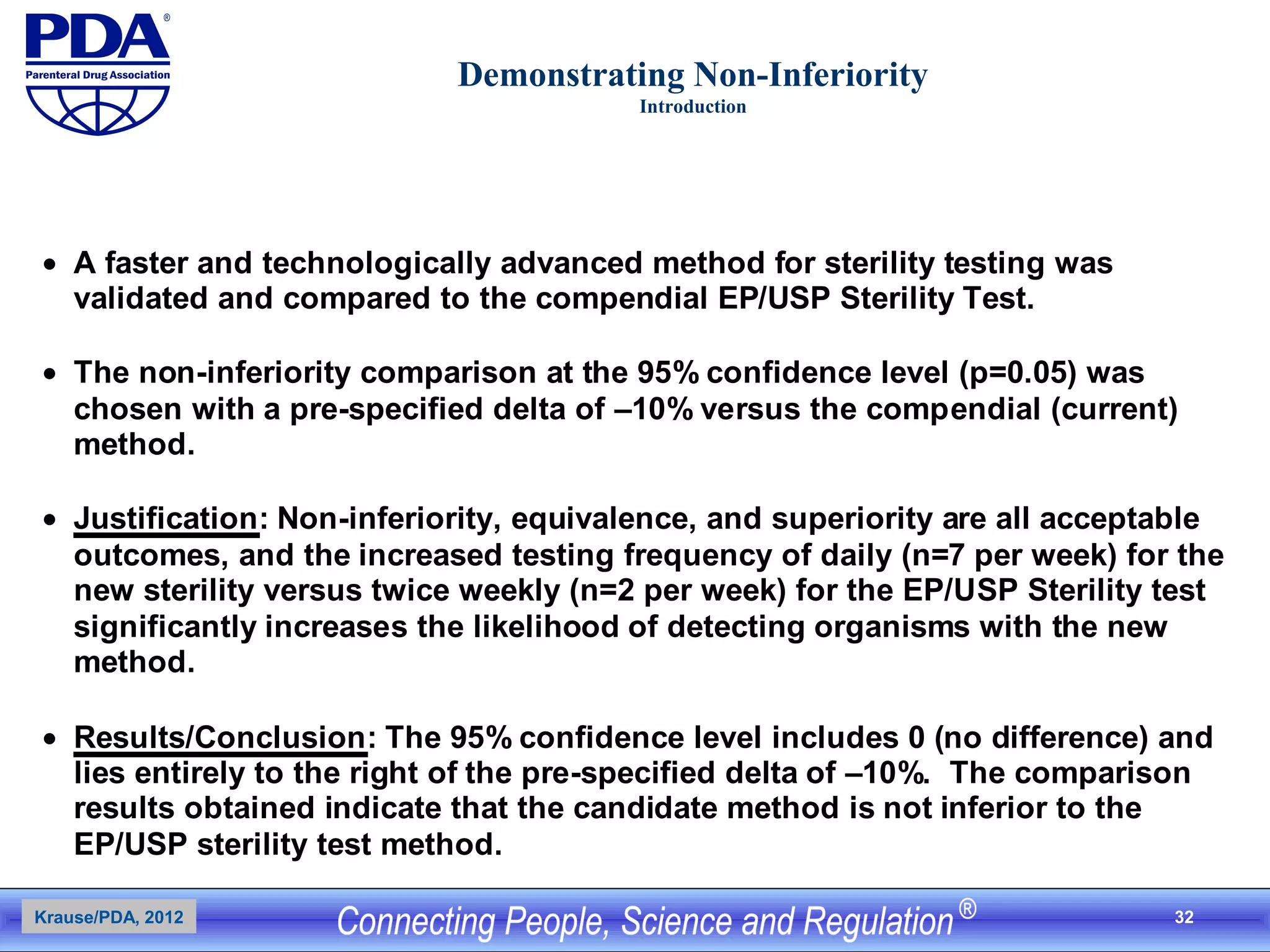 PDA®
Parenteral Drug Association

Demonstrating Non-Inferiority
Introduction

• A faster and technologically advanced method for sterility testing was validated and compared to the compendial EP/USP Sterility Test.

• The non-inferiority comparison at the 95% confidence level (p=0.05) was chosen with a pre-specified delta of –10% versus the compendial (current) method.

• Justification: Non-inferiority, equivalence, and superiority are all acceptable outcomes, and the increased testing frequency of daily (n=7 per week) for the new sterility versus twice weekly (n=2 per week) for the EP/USP Sterility test significantly increases the likelihood of detecting organisms with the new method.

• Results/Conclusion: The 95% confidence level includes 0 (no difference) and lies entirely to the right of the pre-specified delta of –10%. The comparison results obtained indicate that the candidate method is not inferior to the EP/USP sterility test method.

Krause/PDA, 2012
Connecting People, Science and Regulation®
32